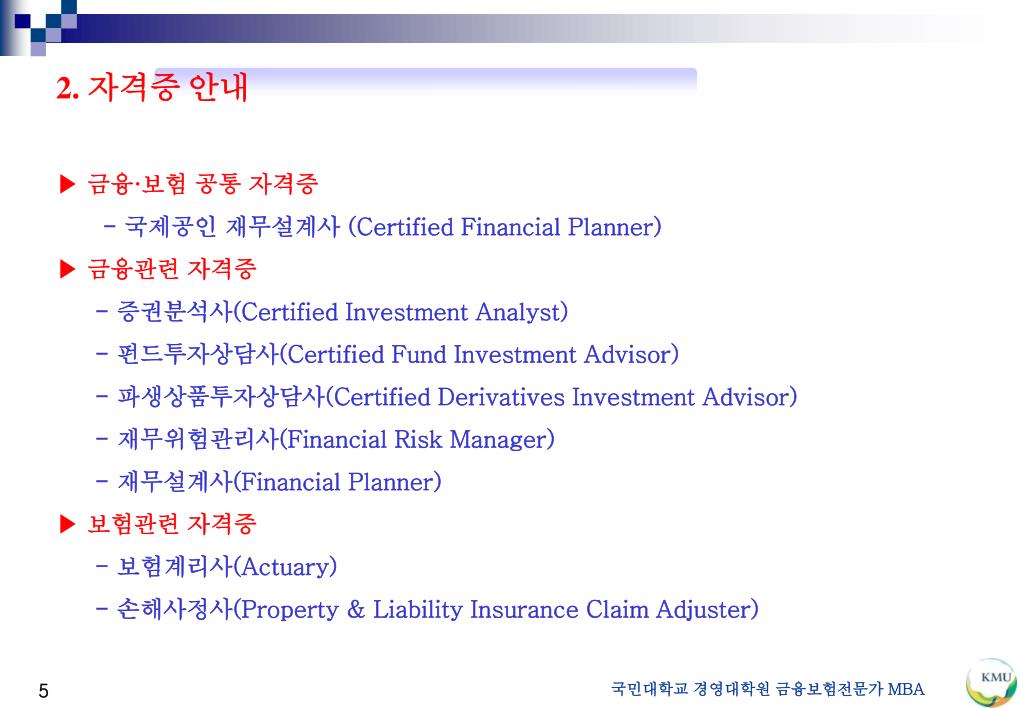 2. 자격증 안내

▶ 금융·보험 공통 자격증

- 국제공인 재무설계사 (Certified Financial Planner)

▶ 금융관련 자격증

- 증권분석사(Certified Investment Analyst)

- 펀드투자상담사(Certified Fund Investment Advisor)

- 파생상품투자상담사(Certified Derivatives Investment Advisor)

- 재무위험관리사(Financial Risk Manager)

- 재무설계사(Financial Planner)

▶ 보험관련 자격증

- 보험계리사(Actuary)

- 손해사정사(Property & Liability Insurance Claim Adjuster)

5

국민대학교 경영대학원 금융보험전문가 MBA

KMU